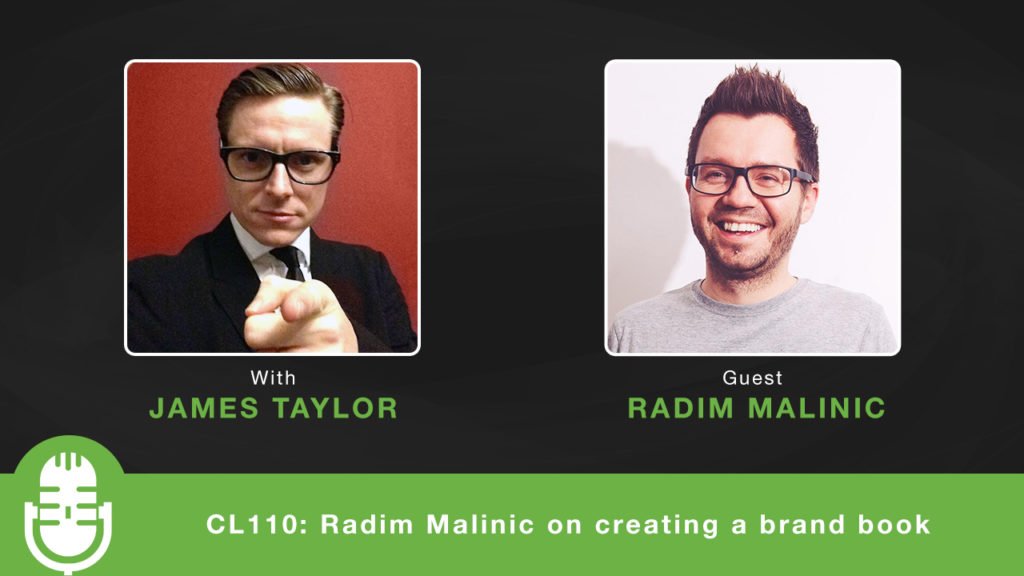 With
JAMES TAYLOR

Guest
RADIM MALINIC

CL110: Radim Malinic on creating a brand book